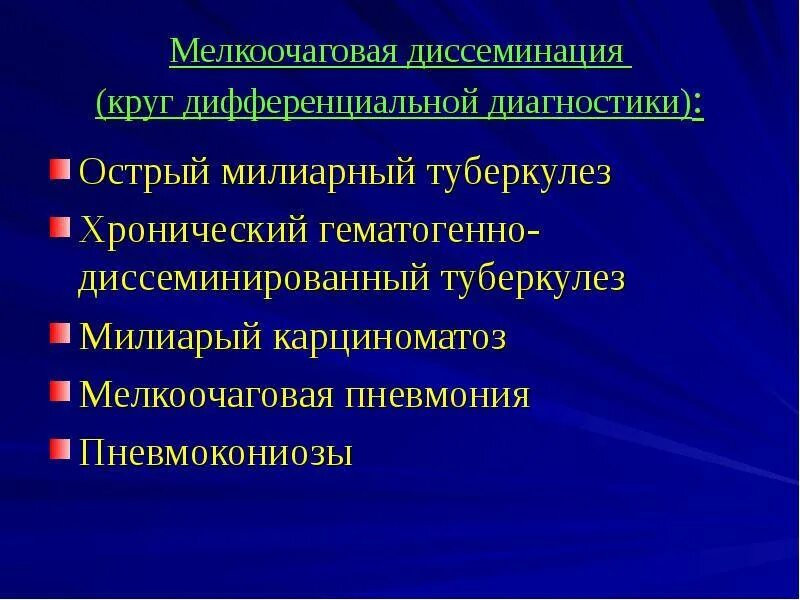 Мелкоочаговая диссеминация
(круг дифференциальной диагностики):

Острый милиарный туберкулез
Хронический гематогенно-диссеминированный туберкулез
Милиарый карциноматоз
Мелкоочаговая пневмония
Пневмокониозы